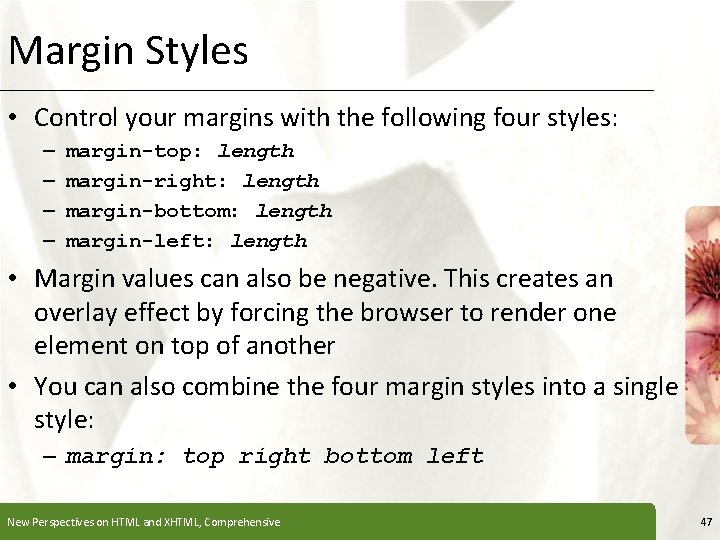 Margin Styles

• Control your margins with the following four styles:
  – margin-top: length
  – margin-right: length
  – margin-bottom: length
  – margin-left: length
• Margin values can also be negative. This creates an overlay effect by forcing the browser to render one element on top of another
• You can also combine the four margin styles into a single style:
  – margin: top right bottom left

New Perspectives on HTML and XHTML, Comprehensive

47